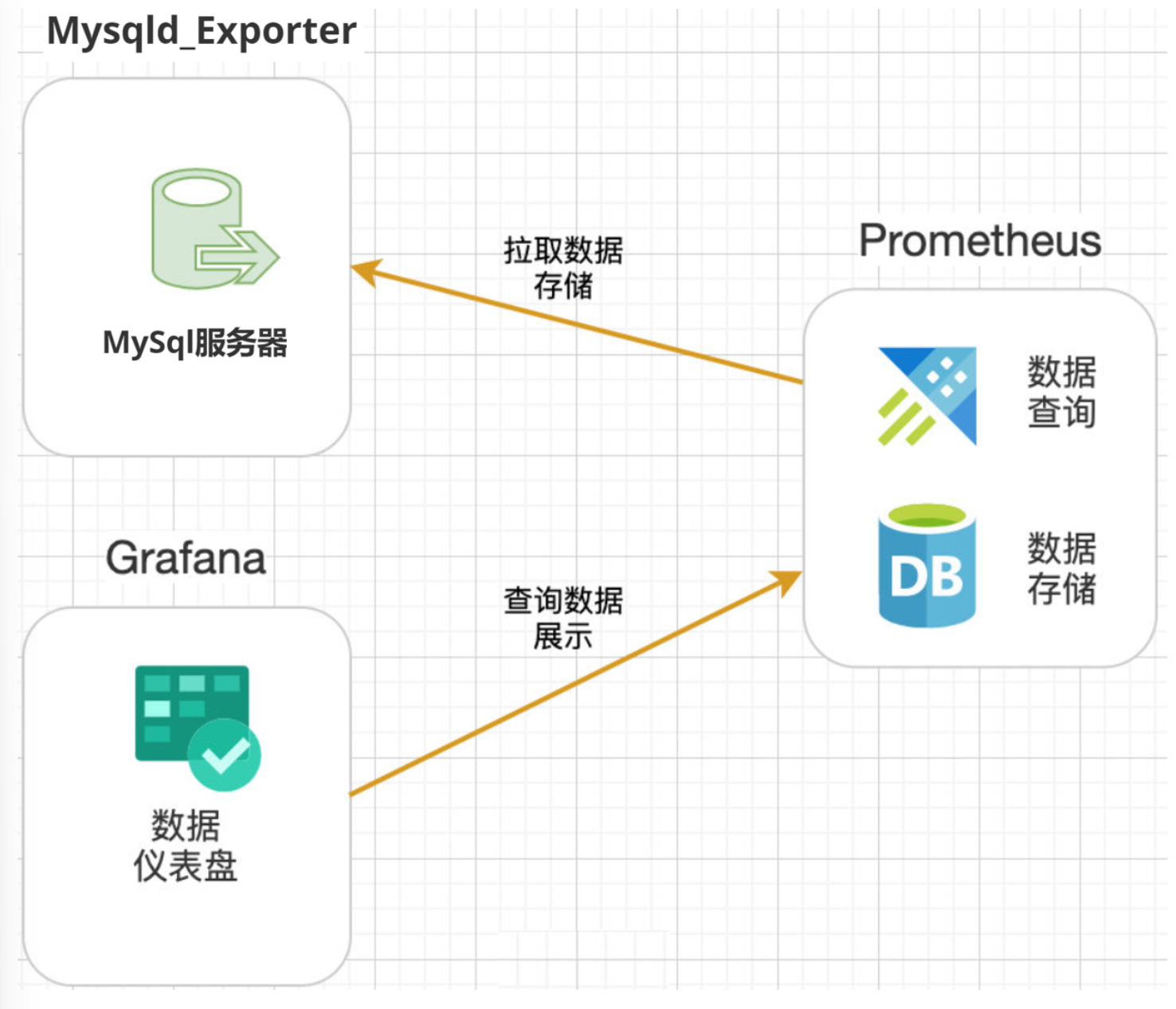 Mysqld_Exporter

MySql服务器

拉取数据
存储

Prometheus

数据
查询

DB

数据
存储

Grafana

查询数据
展示

数据
仪表盘